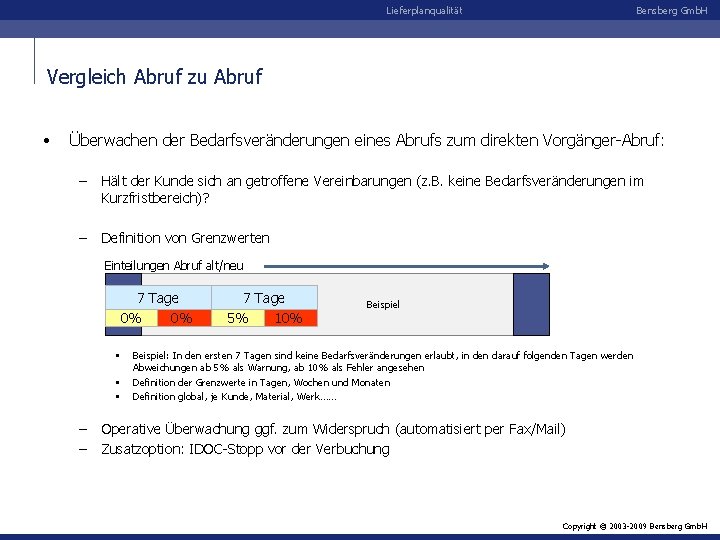 Lieferplanqualität

Bensberg GmbH

Vergleich Abruf zu Abruf

• Überwachen der Bedarfsveränderungen eines Abrufs zum direkten Vorgänger-Abruf:

– Hält der Kunde sich an getroffene Vereinbarungen (z.B. keine Bedarfsveränderungen im Kurzfristbereich)?

– Definition von Grenzwerten

Einteilungen Abruf alt/neu

| 7 Tage | | 7 Tage | |
|---|---|---|---|
| 0% | 0% | 5% | 10% |

Beispiel

▪ Beispiel: In den ersten 7 Tagen sind keine Bedarfsveränderungen erlaubt, in den darauf folgenden Tagen werden Abweichungen ab 5% als Warnung, ab 10% als Fehler angesehen
▪ Definition der Grenzwerte in Tagen, Wochen und Monaten
▪ Definition global, je Kunde, Material, Werk……

– Operative Überwachung ggf. zum Widerspruch (automatisiert per Fax/Mail)
– Zusatzoption: IDOC-Stopp vor der Verbuchung

Copyright © 2003-2009 Bensberg GmbH